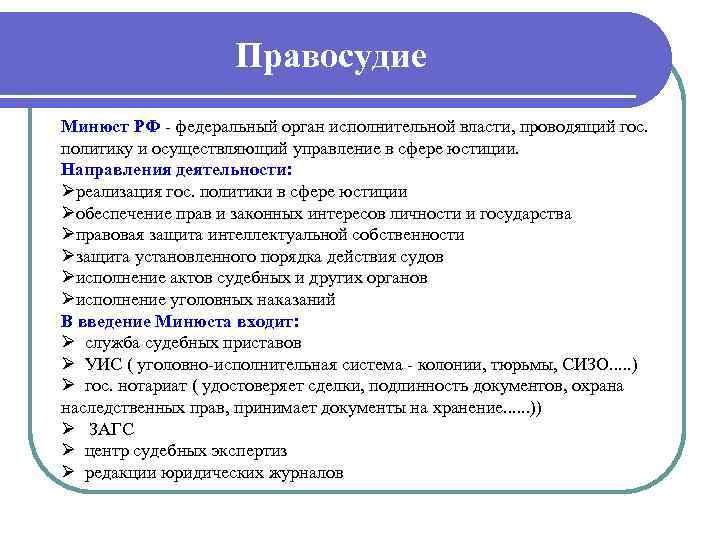 Правосудие

Минюст РФ - федеральный орган исполнительной власти, проводящий гос. политику и осуществляющий управление в сфере юстиции.
Направления деятельности:
➢реализация гос. политики в сфере юстиции
➢обеспечение прав и законных интересов личности и государства
➢правовая защита интеллектуальной собственности
➢защита установленного порядка действия судов
➢исполнение актов судебных и других органов
➢исполнение уголовных наказаний
В введение Минюста входит:
➢ служба судебных приставов
➢ УИС ( уголовно-исполнительная система - колонии, тюрьмы, СИЗО.....)
➢ гос. нотариат ( удостоверяет сделки, подлинность документов, охрана наследственных прав, принимает документы на хранение......))
➢ ЗАГС
➢ центр судебных экспертиз
➢ редакции юридических журналов